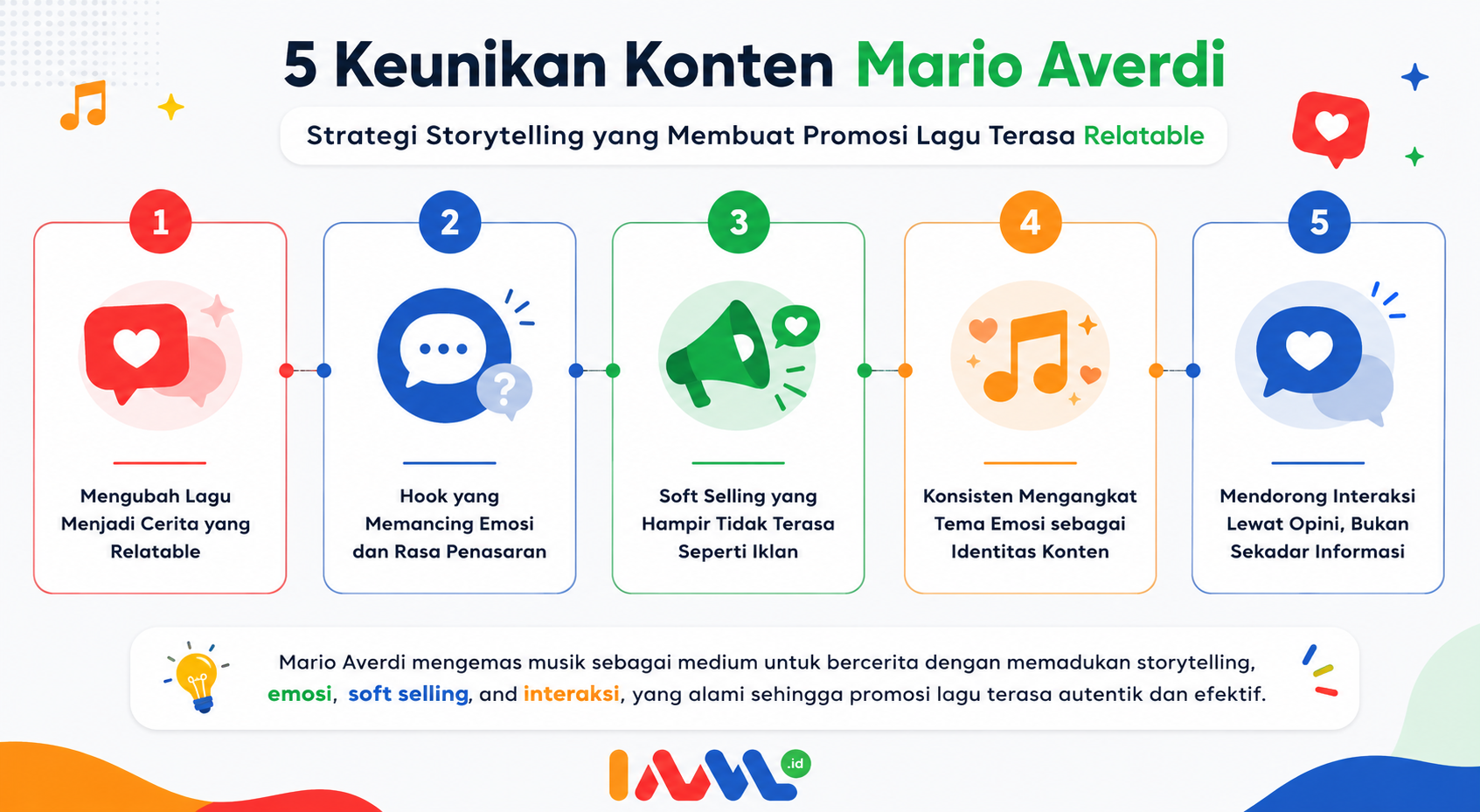 5 Keunikan Konten Mario Averdi

Strategi Storytelling yang Membuat Promosi Lagu Terasa Relatable

1

Mengubah Lagu Menjadi Cerita yang Relatable

2

Hook yang Memancing Emosi dan Rasa Penasaran

3

Soft Selling yang Hampir Tidak Terasa Seperti Iklan

4

Konsisten Mengangkat Tema Emosi sebagai Identitas Konten

5

Mendorong Interaksi Lewat Opini, Bukan Sekadar Informasi

Mario Averdi mengemas musik sebagai medium untuk bercerita dengan memadukan storytelling, emosi, soft selling, and interaksi, yang alami sehingga promosi lagu terasa autentik dan efektif.

.id